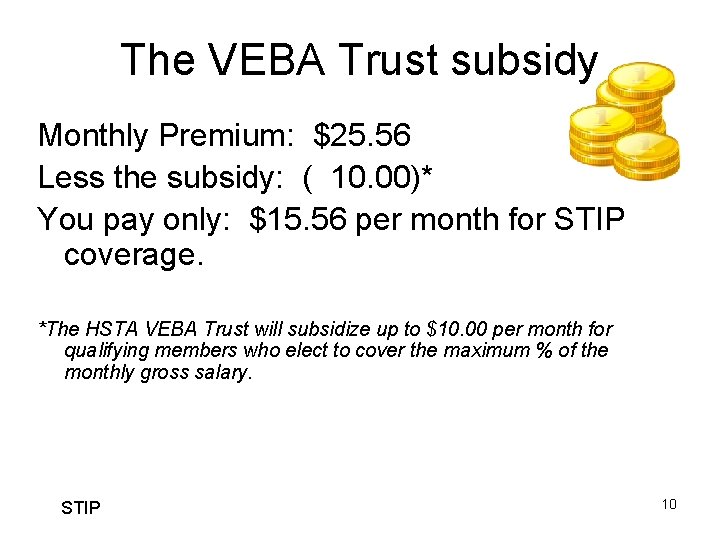 The VEBA Trust subsidy

Monthly Premium: \$25.56

Less the subsidy: ( 10.00)*

You pay only: \$15.56 per month for STIP coverage.

*The HSTA VEBA Trust will subsidize up to \$10.00 per month for qualifying members who elect to cover the maximum % of the monthly gross salary.

STIP

10